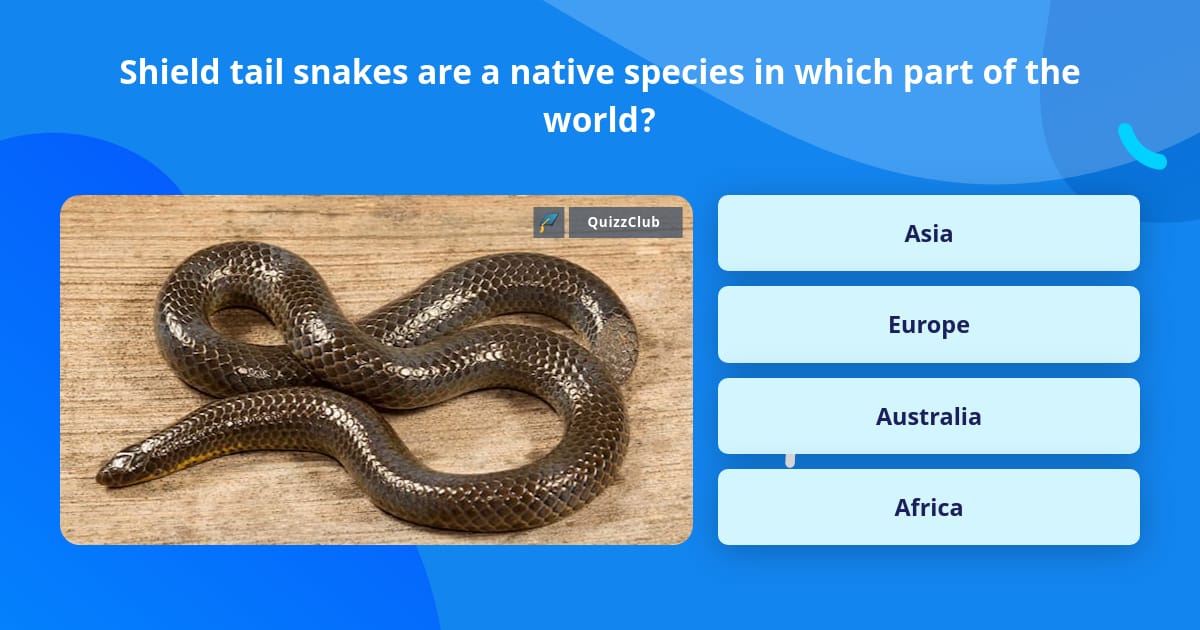 Shield tail snakes are a native species in which part of the world?

QuizzClub

Asia

Europe

Australia

Africa